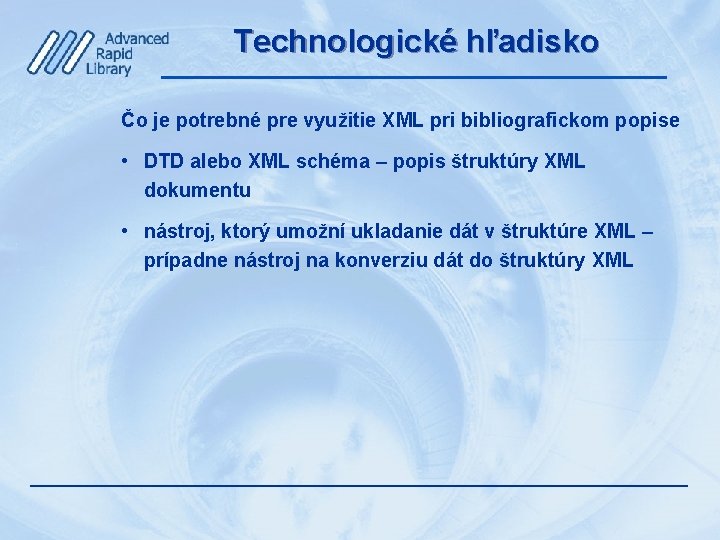 Advanced Rapid Library

Technologické hľadisko

Čo je potrebné pre využitie XML pri bibliografickom popise

• DTD alebo XML schéma – popis štruktúry XML dokumentu

• nástroj, ktorý umožní ukladanie dát v štruktúre XML – prípadne nástroj na konverziu dát do štruktúry XML